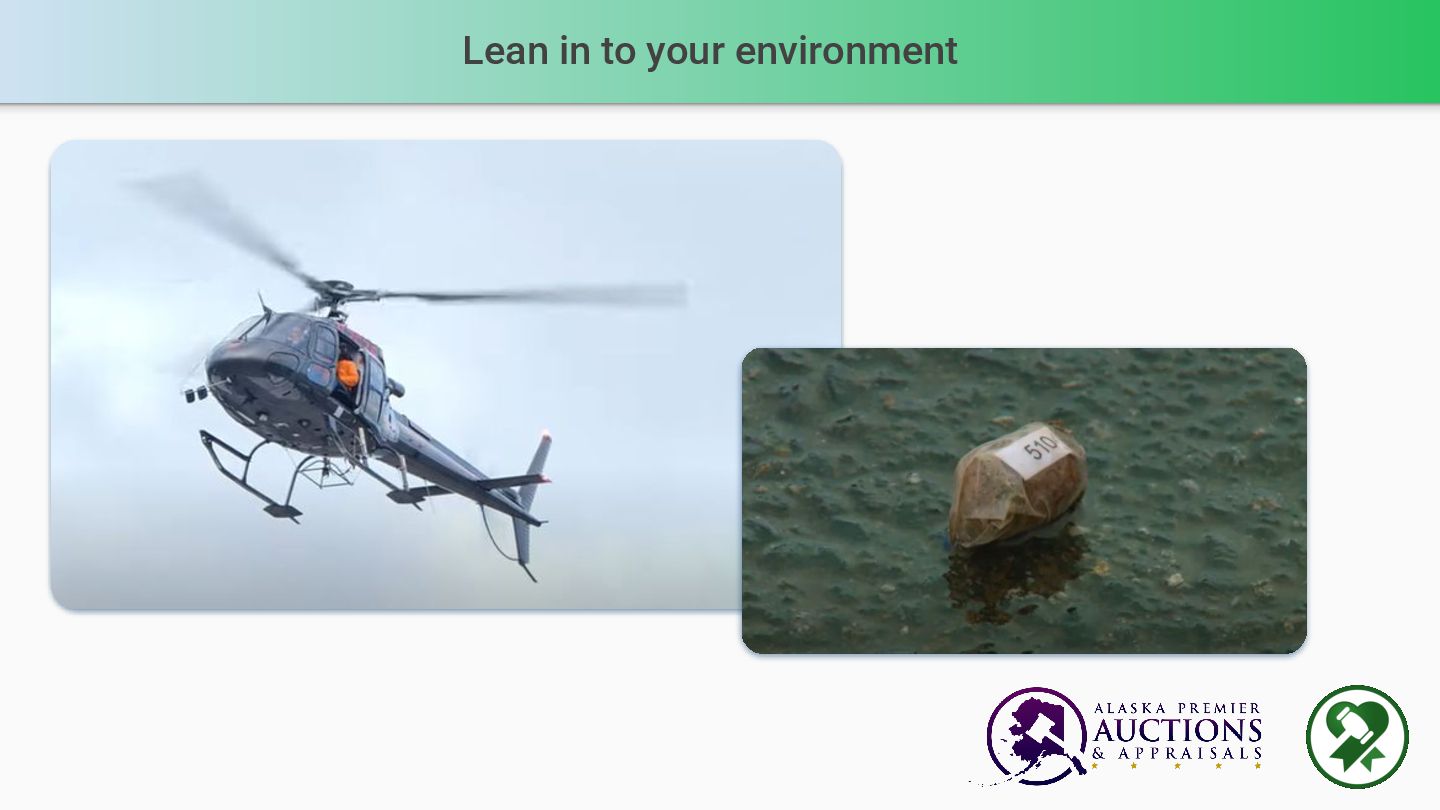 Lean in to your environment

510

ALASKA PREMIER
AUCTIONS
& APPRAISALS